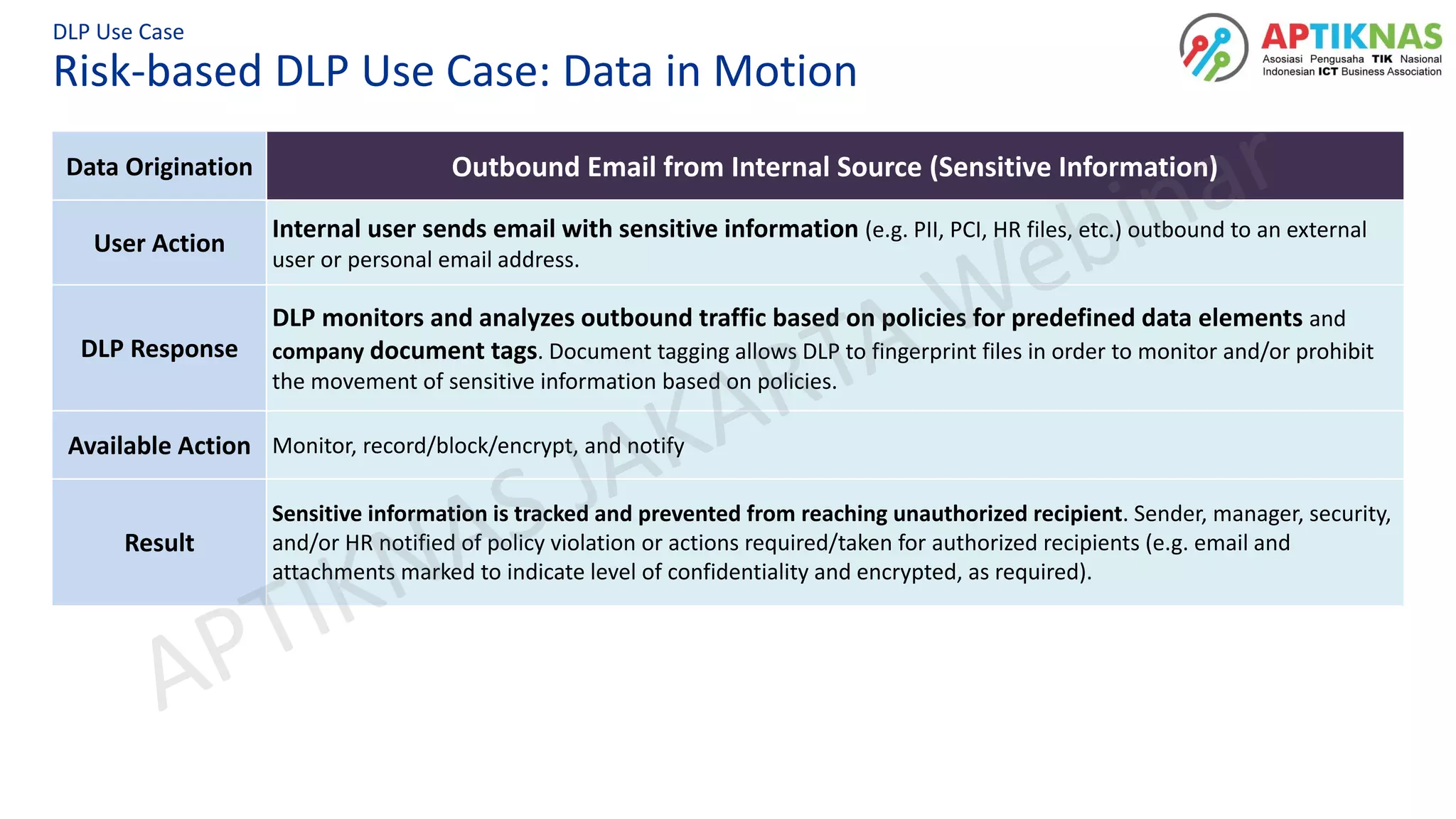 DLP Use Case
Risk-based DLP Use Case: Data in Motion

APTIKNAS
Asosiasi Pengusaha TIK Nasional
Indonesian ICT Business Association

| Data Origination | Outbound Email from Internal Source (Sensitive Information) |
|---|---|
| User Action | Internal user sends email with sensitive information (e.g. PII, PCI, HR files, etc.) outbound to an external user or personal email address. |
| DLP Response | DLP monitors and analyzes outbound traffic based on policies for predefined data elements and company document tags. Document tagging allows DLP to fingerprint files in order to monitor and/or prohibit the movement of sensitive information based on policies. |
| Available Action | Monitor, record/block/encrypt, and notify |
| Result | Sensitive information is tracked and prevented from reaching unauthorized recipient. Sender, manager, security, and/or HR notified of policy violation or actions required/taken for authorized recipients (e.g. email and attachments marked to indicate level of confidentiality and encrypted, as required). |

APTIKNAS JAKARTA Webinar